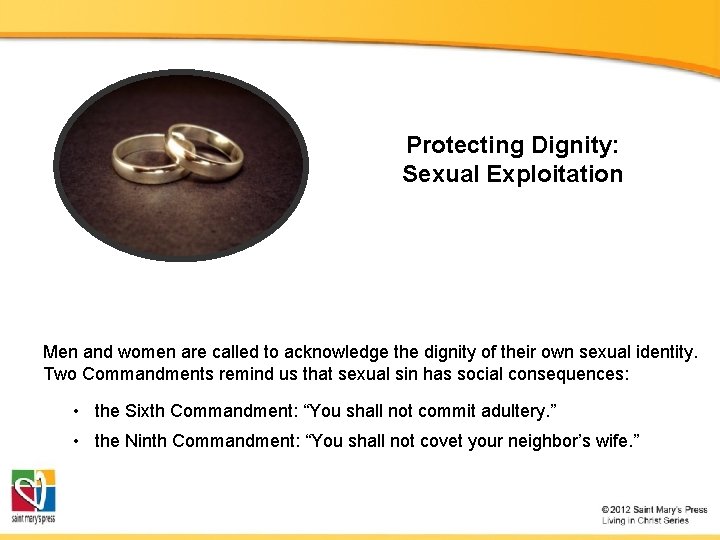 Protecting Dignity:
Sexual Exploitation

Men and women are called to acknowledge the dignity of their own sexual identity. Two Commandments remind us that sexual sin has social consequences:

• the Sixth Commandment: “You shall not commit adultery.”
• the Ninth Commandment: “You shall not covet your neighbor’s wife.”

saint mary's press

© 2012 Saint Mary's Press
Living in Christ Series